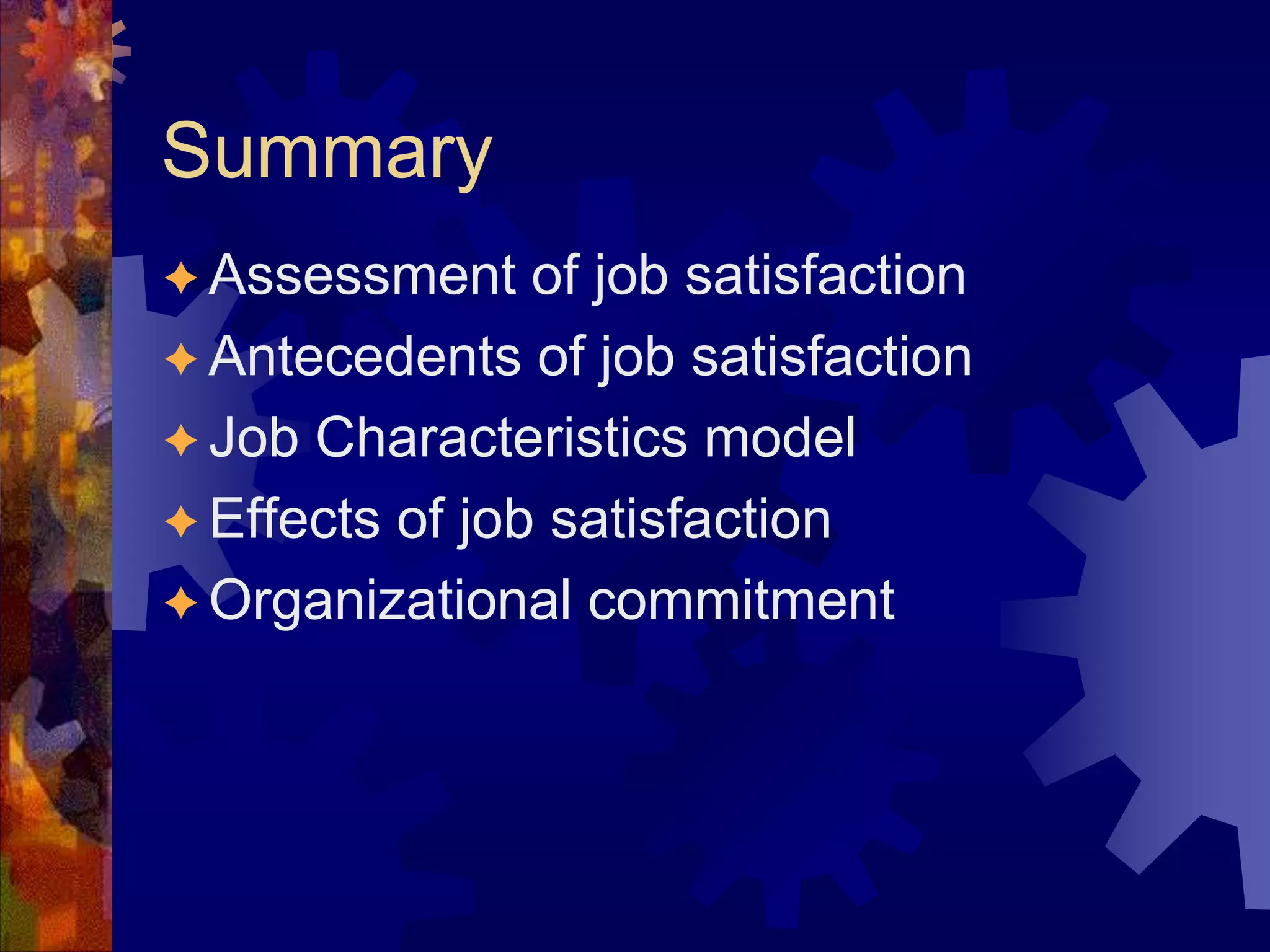 Summary

✦ Assessment of job satisfaction
✦ Antecedents of job satisfaction
✦ Job Characteristics model
✦ Effects of job satisfaction
✦ Organizational commitment